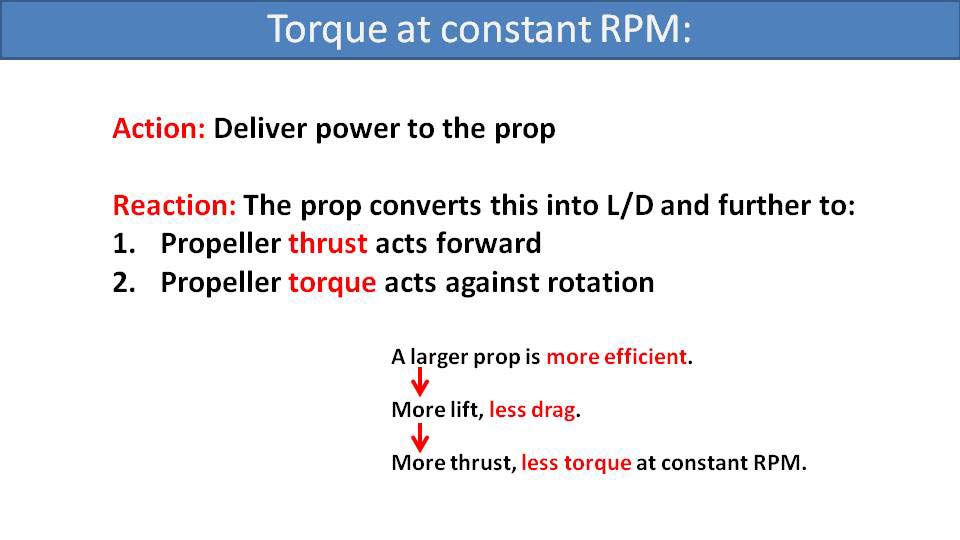 Torque at constant RPM:

Action: Deliver power to the prop

Reaction: The prop converts this into L/D and further to:
1. Propeller thrust acts forward
2. Propeller torque acts against rotation

A larger prop is more efficient.

More lift, less drag.

More thrust, less torque at constant RPM.